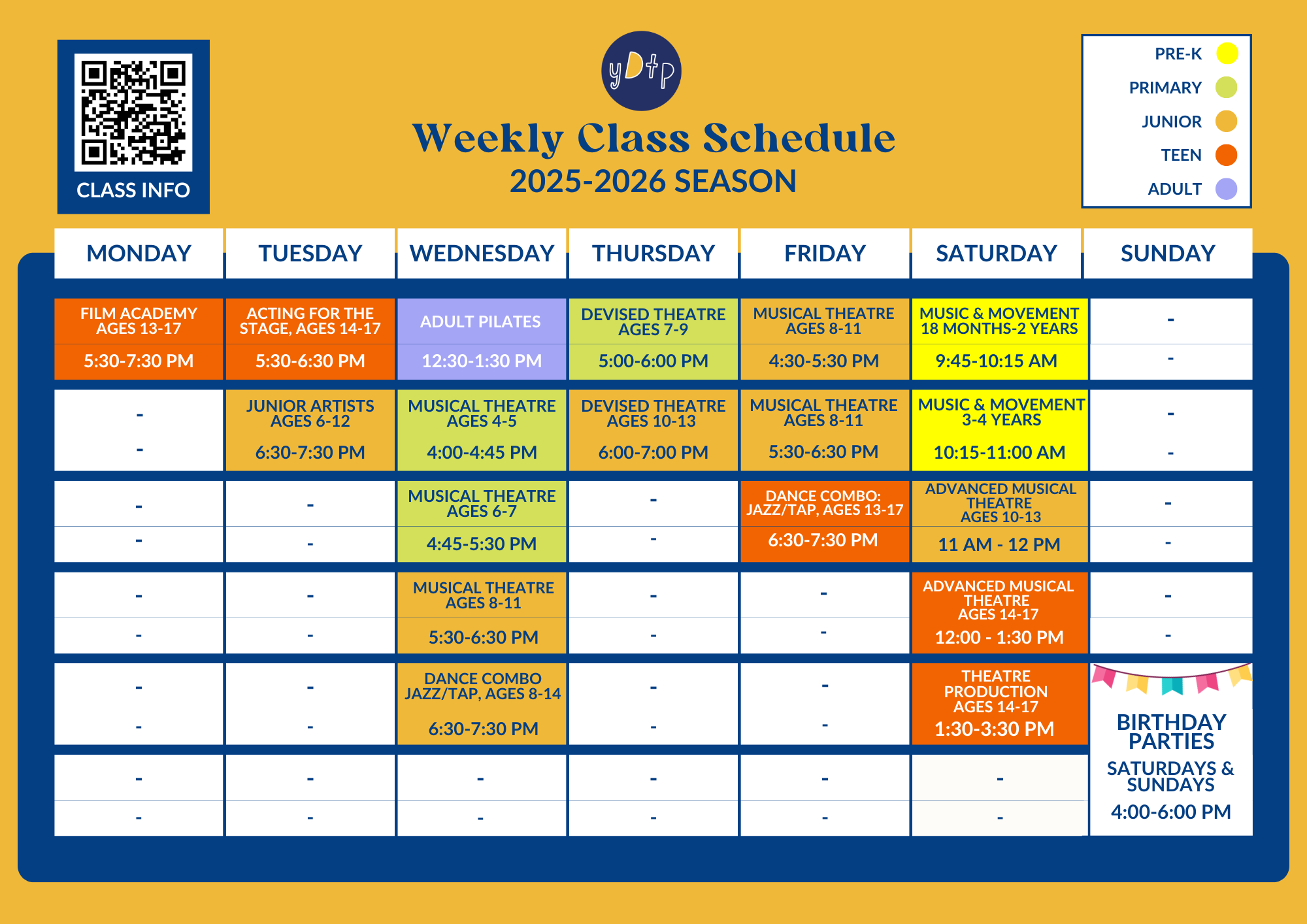 CLASS INFO

yDtp

Weekly Class Schedule
2025-2026 SEASON

PRE-K
PRIMARY
JUNIOR
TEEN
ADULT

| MONDAY | TUESDAY | WEDNESDAY | THURSDAY | FRIDAY | SATURDAY | SUNDAY |
|---|---|---|---|---|---|---|
| FILM ACADEMY AGES 13-17 | ACTING FOR THE STAGE, AGES 14-17 | ADULT PILATES | DEVISED THEATRE AGES 7-9 | MUSICAL THEATRE AGES 8-11 | MUSIC & MOVEMENT 18 MONTHS-2 YEARS | - |
| 5:30-7:30 PM | 5:30-6:30 PM | 12:30-1:30 PM | 5:00-6:00 PM | 4:30-5:30 PM | 9:45-10:15 AM | - |
| - | JUNIOR ARTISTS AGES 6-12 | MUSICAL THEATRE AGES 4-5 | DEVISED THEATRE AGES 10-13 | MUSICAL THEATRE AGES 8-11 | MUSIC & MOVEMENT 3-4 YEARS | - |
| - | 6:30-7:30 PM | 4:00-4:45 PM | 6:00-7:00 PM | 5:30-6:30 PM | 10:15-11:00 AM | - |
| - | - | MUSICAL THEATRE AGES 6-7 | - | DANCE COMBO: JAZZ/TAP, AGES 13-17 | ADVANCED MUSICAL THEATRE AGES 10-13 | - |
| - | - | 4:45-5:30 PM | - | 6:30-7:30 PM | 11 AM - 12 PM | - |
| - | - | MUSICAL THEATRE AGES 8-11 | - | - | ADVANCED MUSICAL THEATRE AGES 14-17 | - |
| - | - | 5:30-6:30 PM | - | - | 12:00 - 1:30 PM | - |
| - | - | DANCE COMBO JAZZ/TAP, AGES 8-14 | - | - | THEATRE PRODUCTION AGES 14-17 | BIRTHDAY PARTIES |
| - | - | 6:30-7:30 PM | - | - | 1:30-3:30 PM | SATURDAYS & SUNDAYS |
| - | - | - | - | - | - | 4:00-6:00 PM |
| - | - | - | - | - | - | |